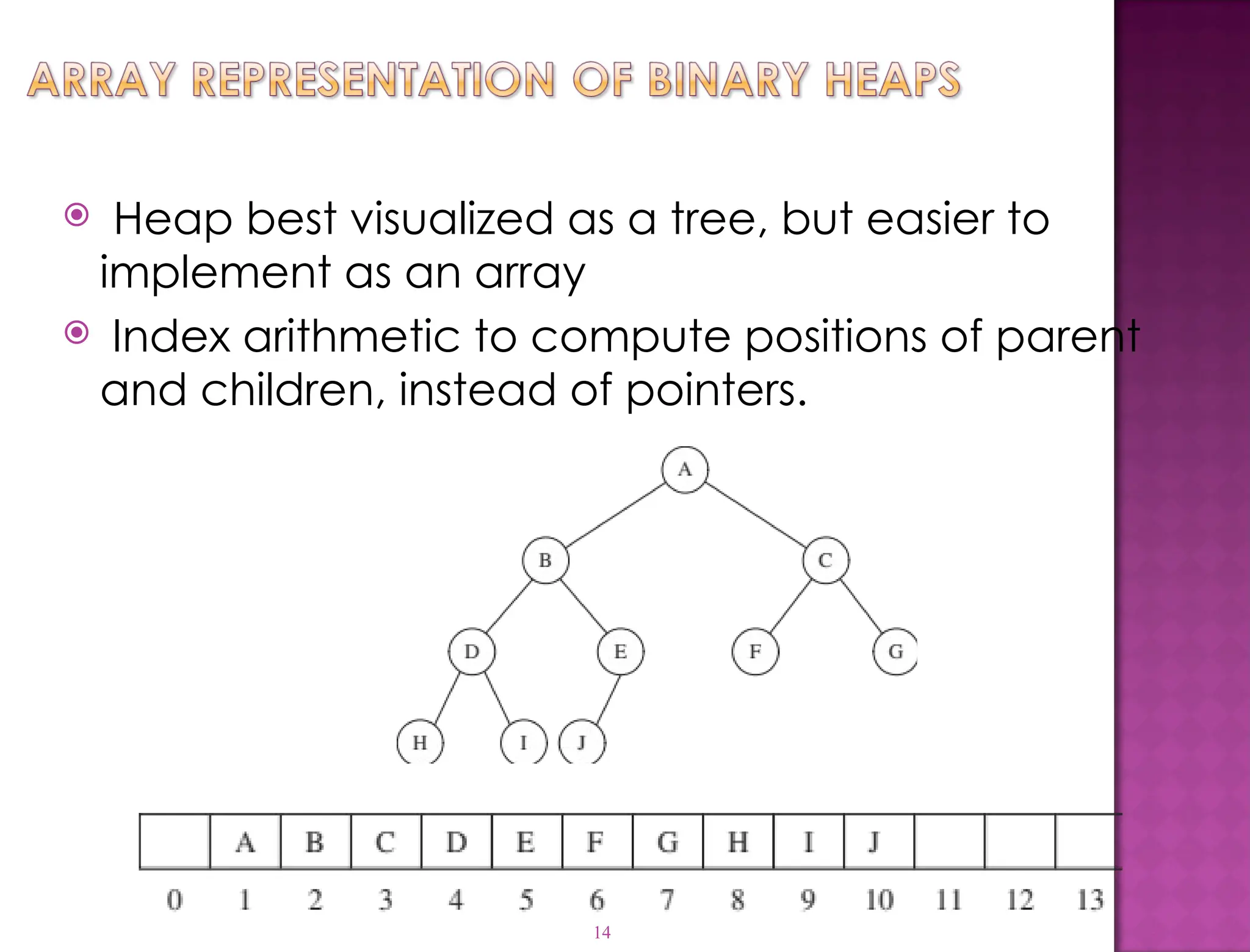 ARRAY REPRESENTATION OF BINARY HEAPS

Heap best visualized as a tree, but easier to implement as an array

Index arithmetic to compute positions of parent and children, instead of pointers.

A
B
C
D
E
F
G
H
I
J

|  | A | B | C | D | E | F | G | H | I | J |  |  |  |
|---|---|---|---|---|---|---|---|---|---|---|---|---|---|
| 0 | 1 | 2 | 3 | 4 | 5 | 6 | 7 | 8 | 9 | 10 | 11 | 12 | 13 |

14